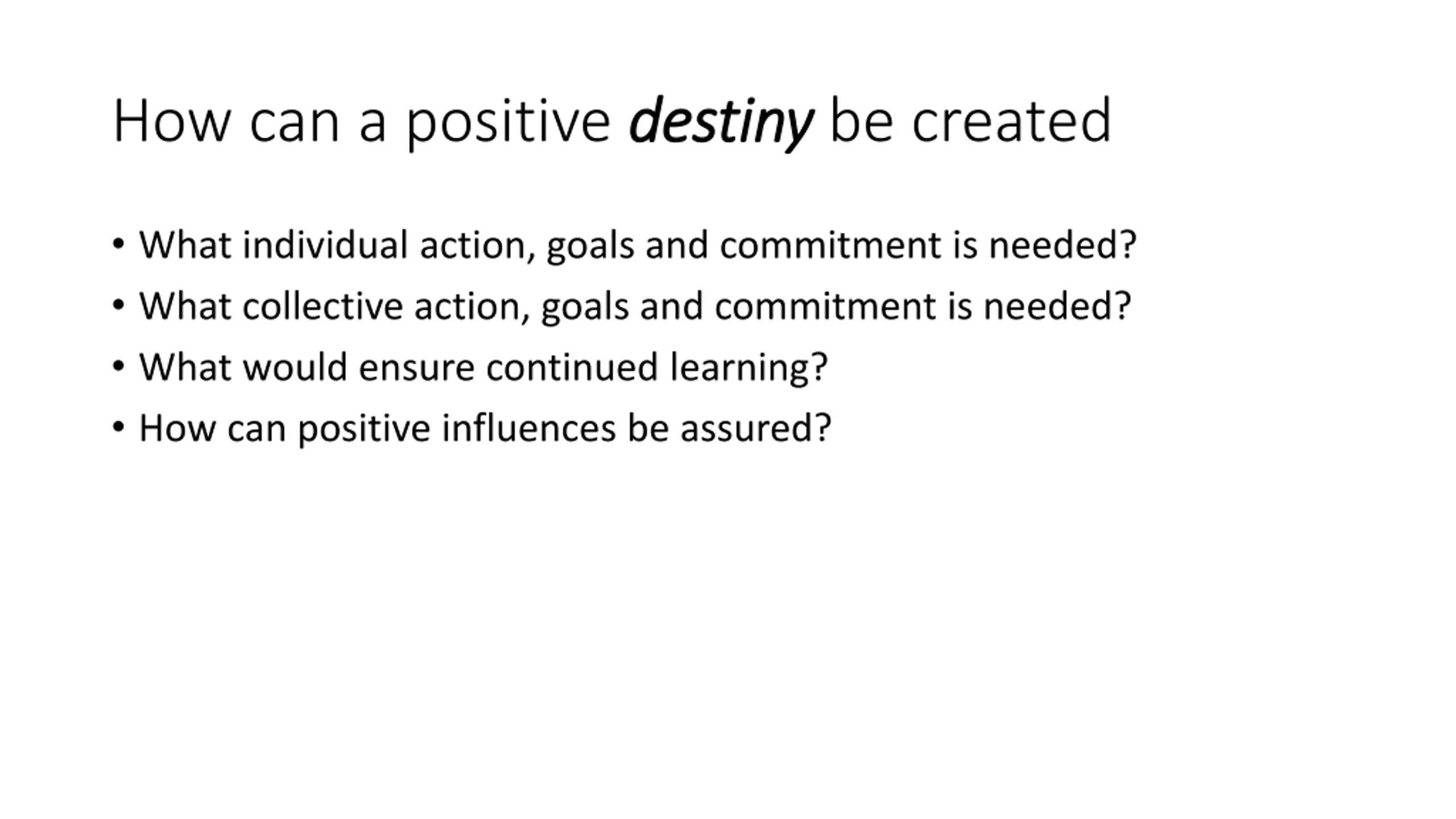 How can a positive destiny be created

• What individual action, goals and commitment is needed?
• What collective action, goals and commitment is needed?
• What would ensure continued learning?
• How can positive influences be assured?